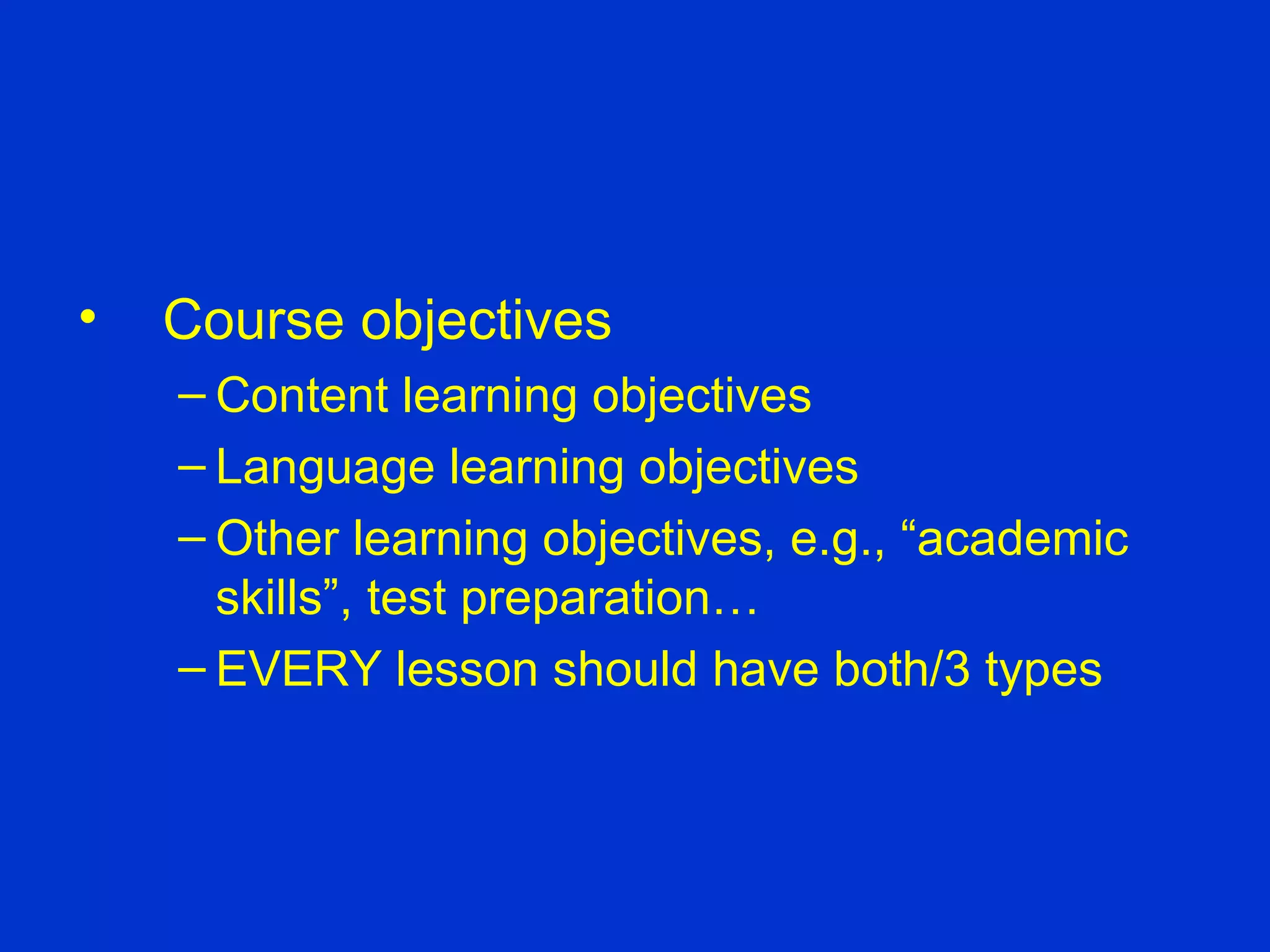 • Course objectives
– Content learning objectives
– Language learning objectives
– Other learning objectives, e.g., “academic skills”, test preparation…
– EVERY lesson should have both/3 types